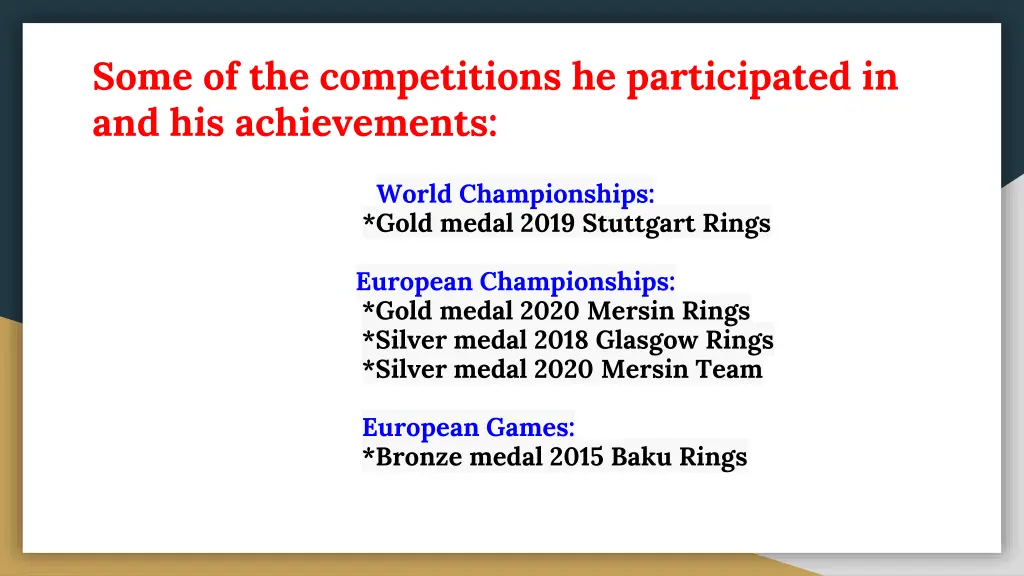 Some of the competitions he participated in and his achievements:

World Championships:
*Gold medal 2019 Stuttgart Rings

European Championships:
*Gold medal 2020 Mersin Rings
*Silver medal 2018 Glasgow Rings
*Silver medal 2020 Mersin Team

European Games:
*Bronze medal 2015 Baku Rings